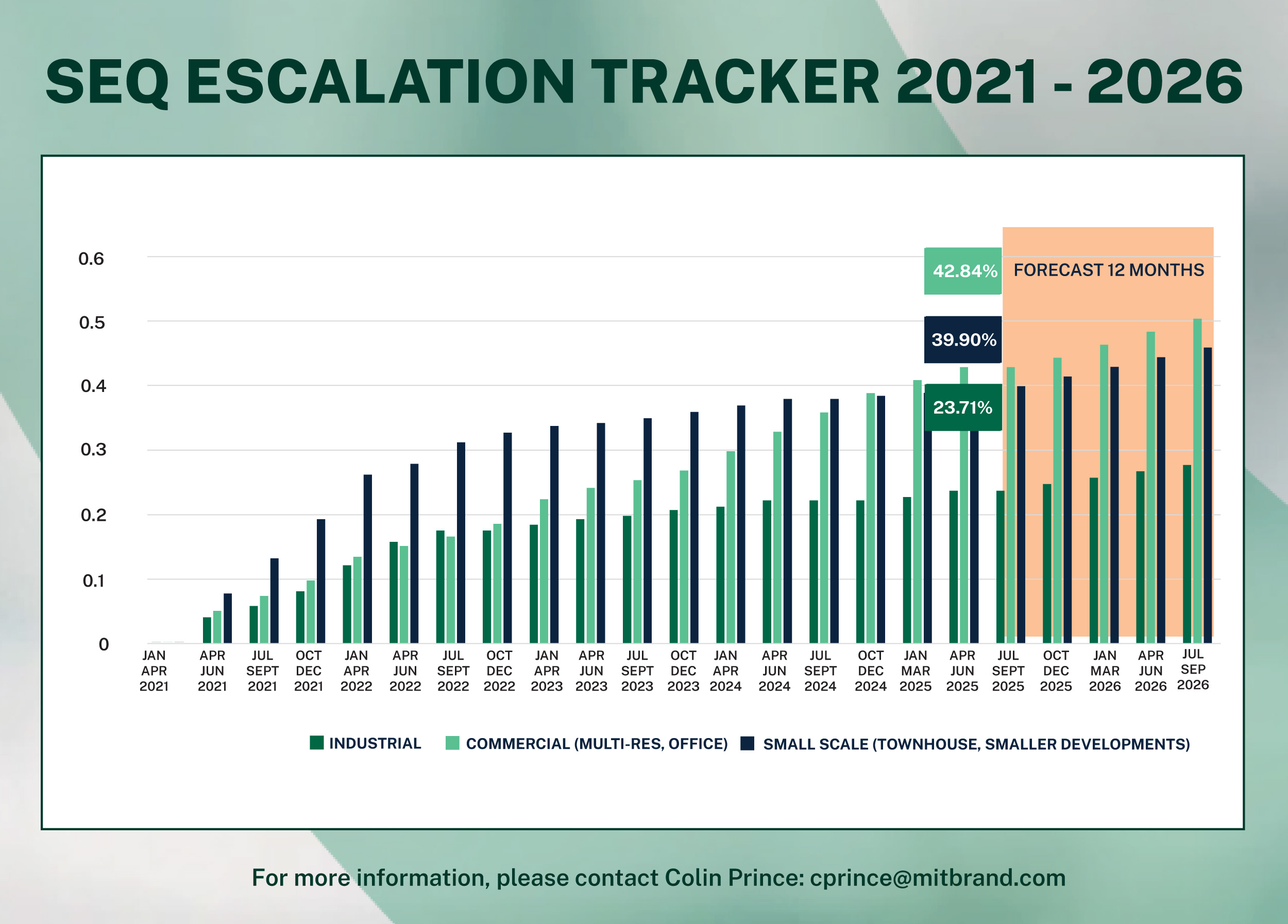 SEQ ESCALATION TRACKER 2021 - 2026

0.6
0.5
0.4
0.3
0.2
0.1
0

42.84%
FORECAST 12 MONTHS
39.90%
23.71%

JAN APR 2021
APR JUN 2021
JUL SEPT 2021
OCT DEC 2021
JAN APR 2022
APR JUN 2022
JUL SEPT 2022
OCT DEC 2022
JAN APR 2023
APR JUN 2023
JUL SEPT 2023
OCT DEC 2023
JAN APR 2024
APR JUN 2024
JUL SEPT 2024
OCT DEC 2024
JAN MAR 2025
APR JUN 2025
JUL SEPT 2025
OCT DEC 2025
JAN MAR 2026
APR JUN 2026
JUL SEP 2026

INDUSTRIAL
COMMERCIAL (MULTI-RES, OFFICE)
SMALL SCALE (TOWNHOUSE, SMALLER DEVELOPMENTS)

For more information, please contact Colin Prince: cprince@mitbrand.com